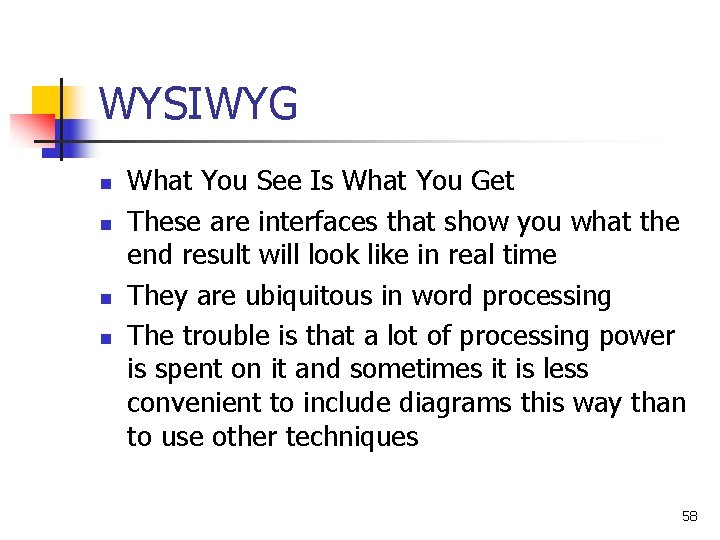 WYSIWYG

- What You See Is What You Get
- These are interfaces that show you what the end result will look like in real time
- They are ubiquitous in word processing
- The trouble is that a lot of processing power is spent on it and sometimes it is less convenient to include diagrams this way than to use other techniques

58